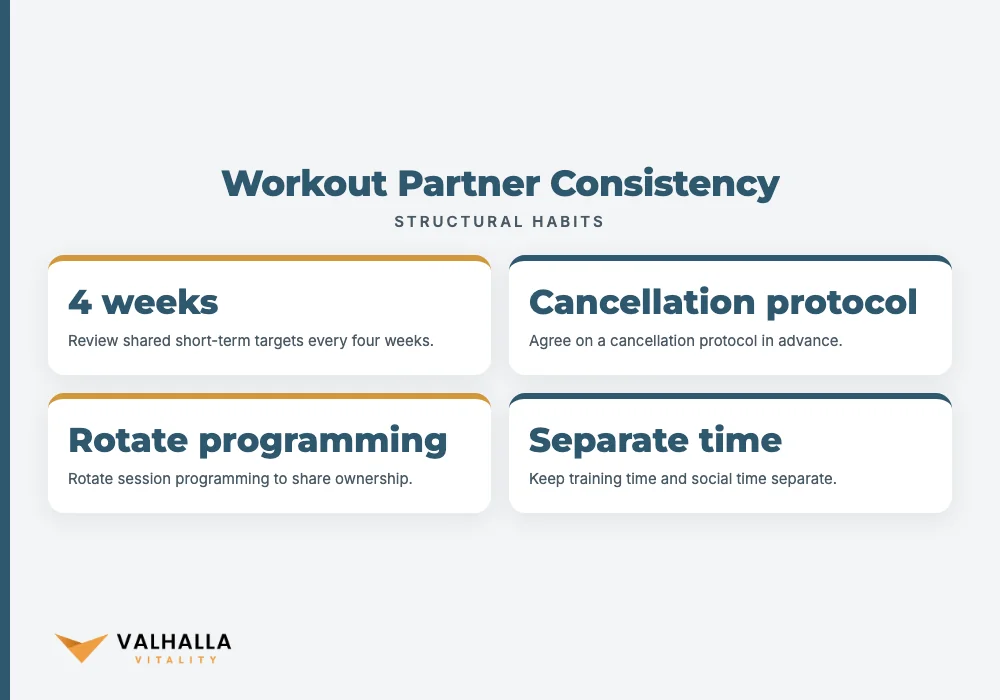 Workout Partner Consistency

STRUCTURAL HABITS

4 weeks

Review shared short-term targets every four weeks.

Cancellation protocol

Agree on a cancellation protocol in advance.

Rotate programming

Rotate session programming to share ownership.

Separate time

Keep training time and social time separate.

VALHALLA
VITALITY